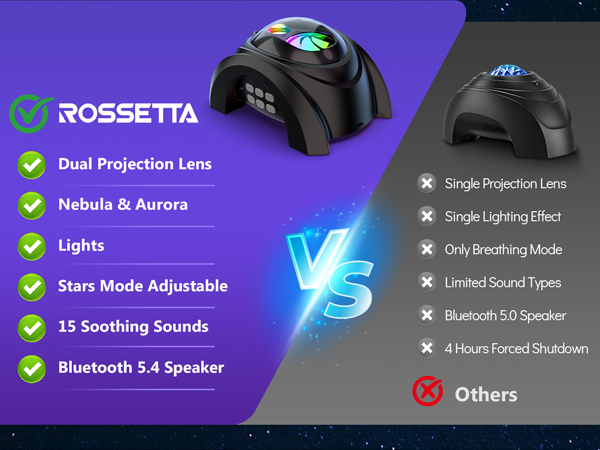 ROSSETTA

Dual Projection Lens

Nebula & Aurora

Lights

Stars Mode Adjustable

15 Soothing Sounds

Bluetooth 5.4 Speaker

VS

Single Projection Lens

Single Lighting Effect

Only Breathing Mode

Limited Sound Types

Bluetooth 5.0 Speaker

4 Hours Forced Shutdown

Others